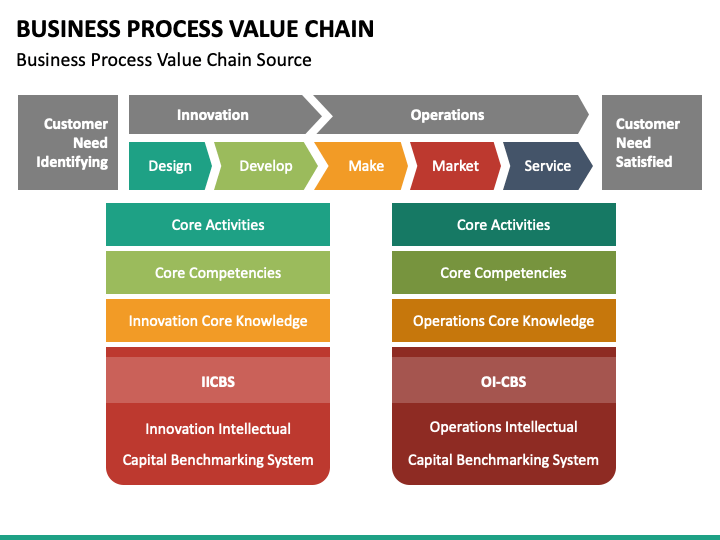 BUSINESS PROCESS VALUE CHAIN
Business Process Value Chain Source

Customer Need Identifying

Innovation

Operations

Design

Develop

Make

Market

Service

Customer Need Satisfied

Core Activities

Core Competencies

Innovation Core Knowledge

IICBS

Innovation Intellectual Capital Benchmarking System

Core Activities

Core Competencies

Operations Core Knowledge

OI-CBS

Operations Intellectual Capital Benchmarking System